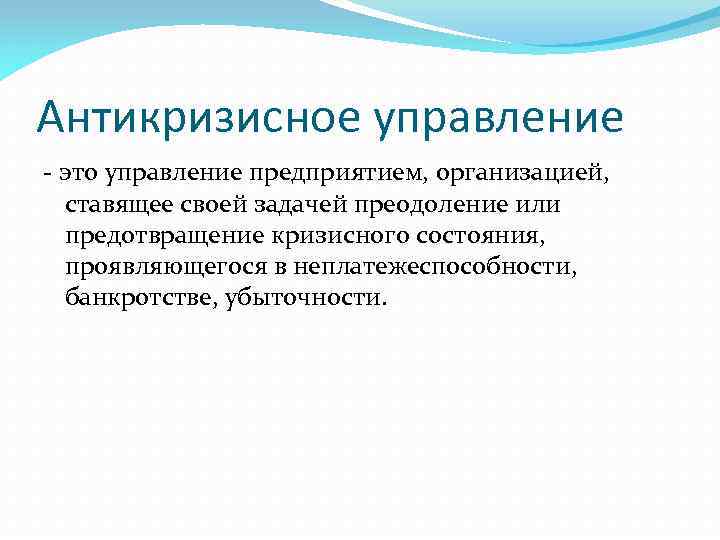 Антикризисное управление

- это управление предприятием, организацией, ставящее своей задачей преодоление или предотвращение кризисного состояния, проявляющегося в неплатежеспособности, банкротстве, убыточности.